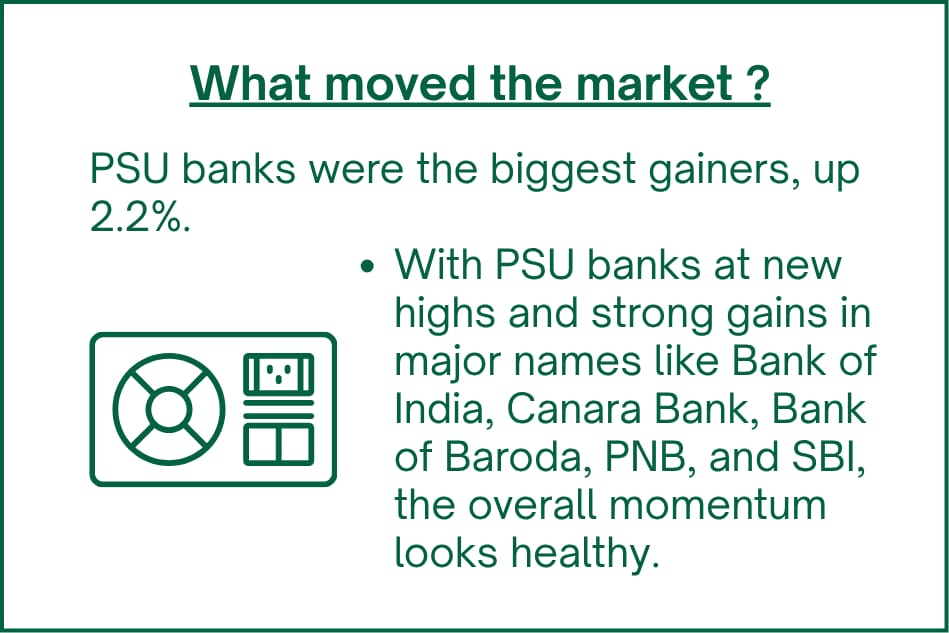 What moved the market ?

PSU banks were the biggest gainers, up 2.2%.

• With PSU banks at new highs and strong gains in major names like Bank of India, Canara Bank, Bank of Baroda, PNB, and SBI, the overall momentum looks healthy.